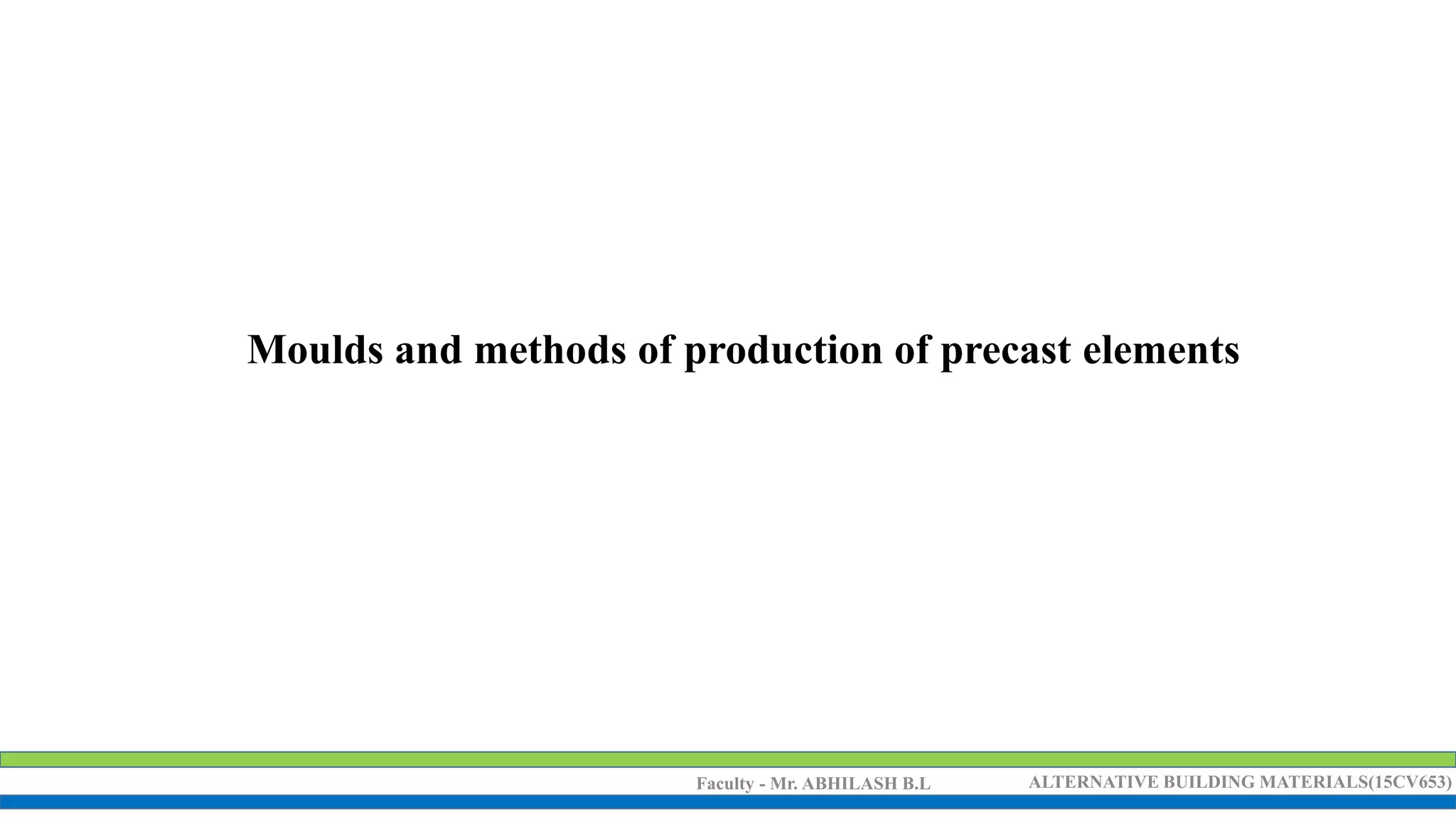 Moulds and methods of production of precast elements

Faculty - Mr. ABHILASH B.L

ALTERNATIVE BUILDING MATERIALS(15CV653)